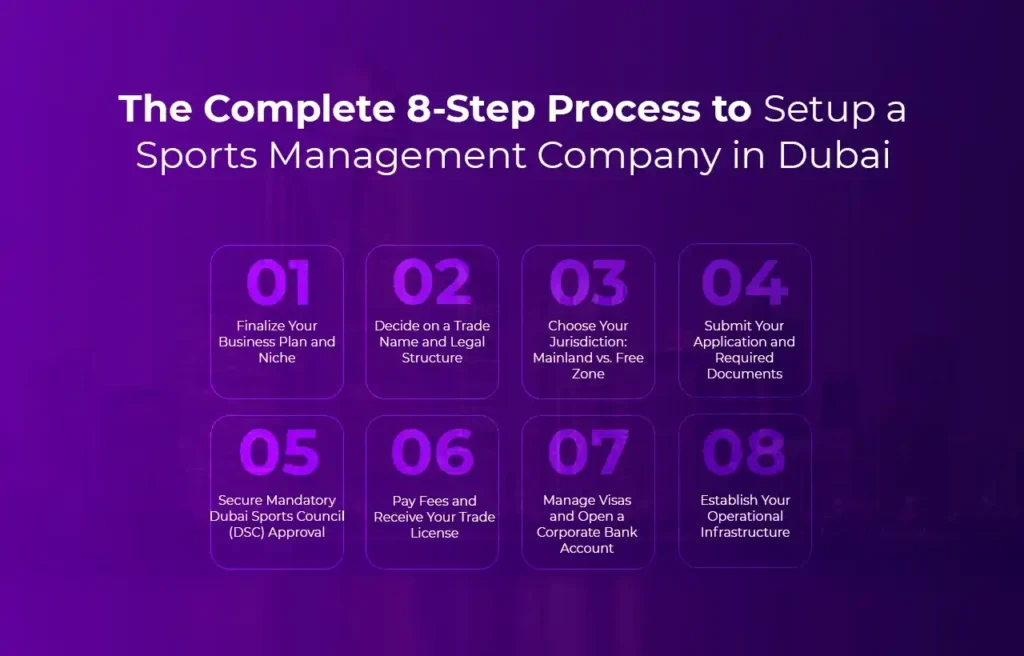 The Complete 8-Step Process to Setup a Sports Management Company in Dubai

01
Finalize Your Business Plan and Niche

02
Decide on a Trade Name and Legal Structure

03
Choose Your Jurisdiction: Mainland vs. Free Zone

04
Submit Your Application and Required Documents

05
Secure Mandatory Dubai Sports Council (DSC) Approval

06
Pay Fees and Receive Your Trade License

07
Manage Visas and Open a Corporate Bank Account

08
Establish Your Operational Infrastructure